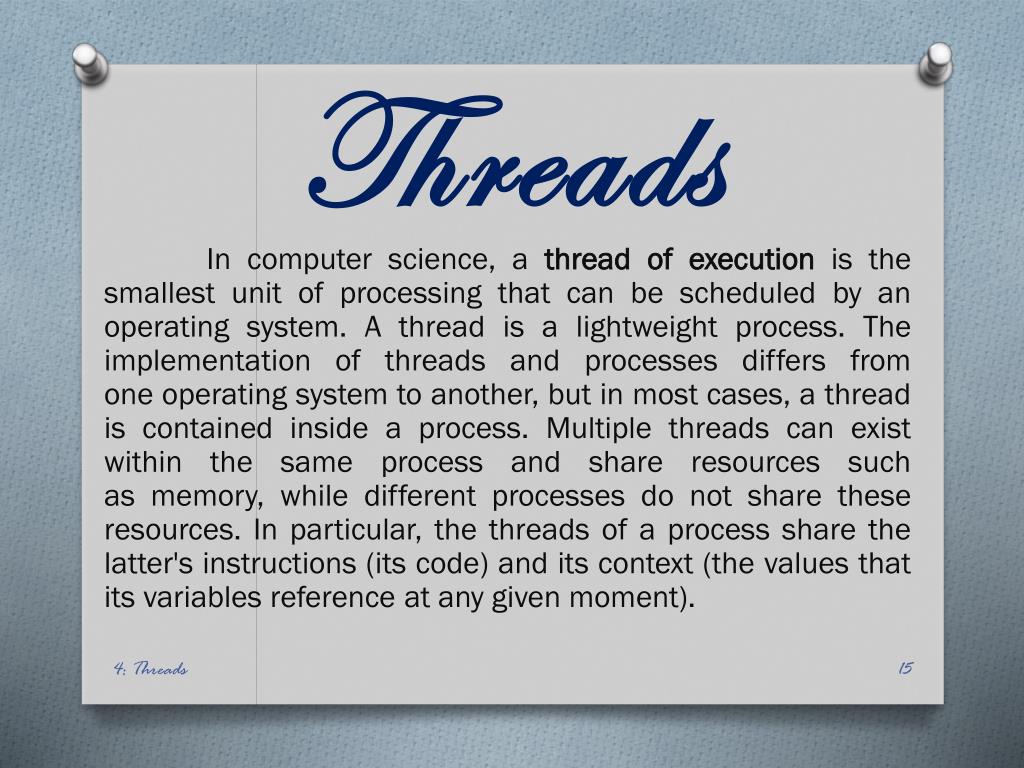 Threads

In computer science, a thread of execution is the smallest unit of processing that can be scheduled by an operating system. A thread is a lightweight process. The implementation of threads and processes differs from one operating system to another, but in most cases, a thread is contained inside a process. Multiple threads can exist within the same process and share resources such as memory, while different processes do not share these resources. In particular, the threads of a process share the latter's instructions (its code) and its context (the values that its variables reference at any given moment).

4. Threads

15